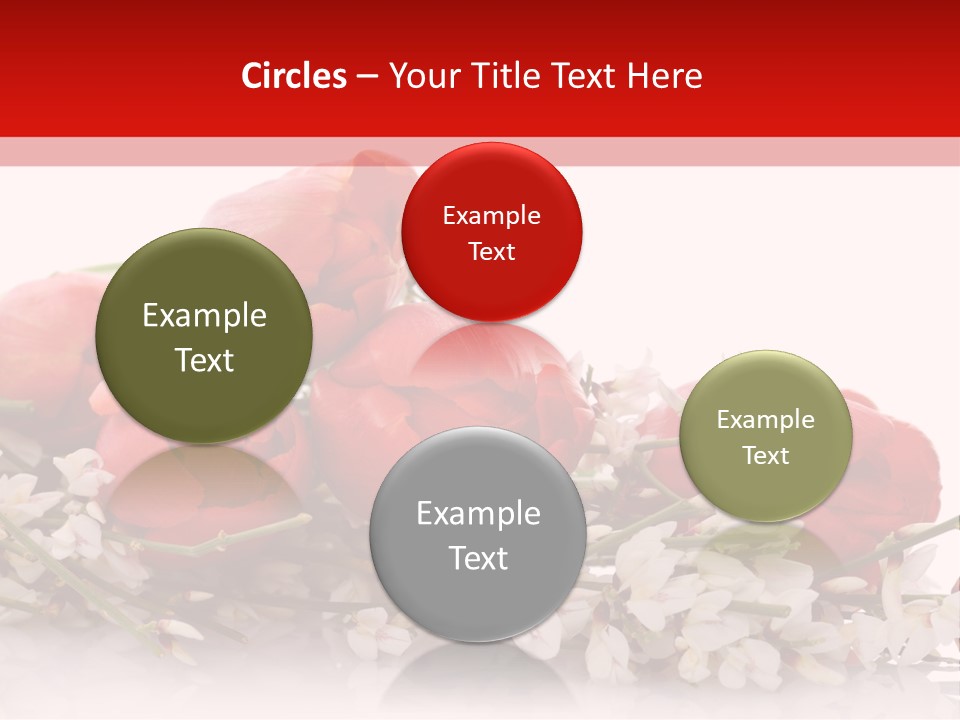 Circles – Your Title Text Here

Example Text

Example Text

Example Text

Example Text